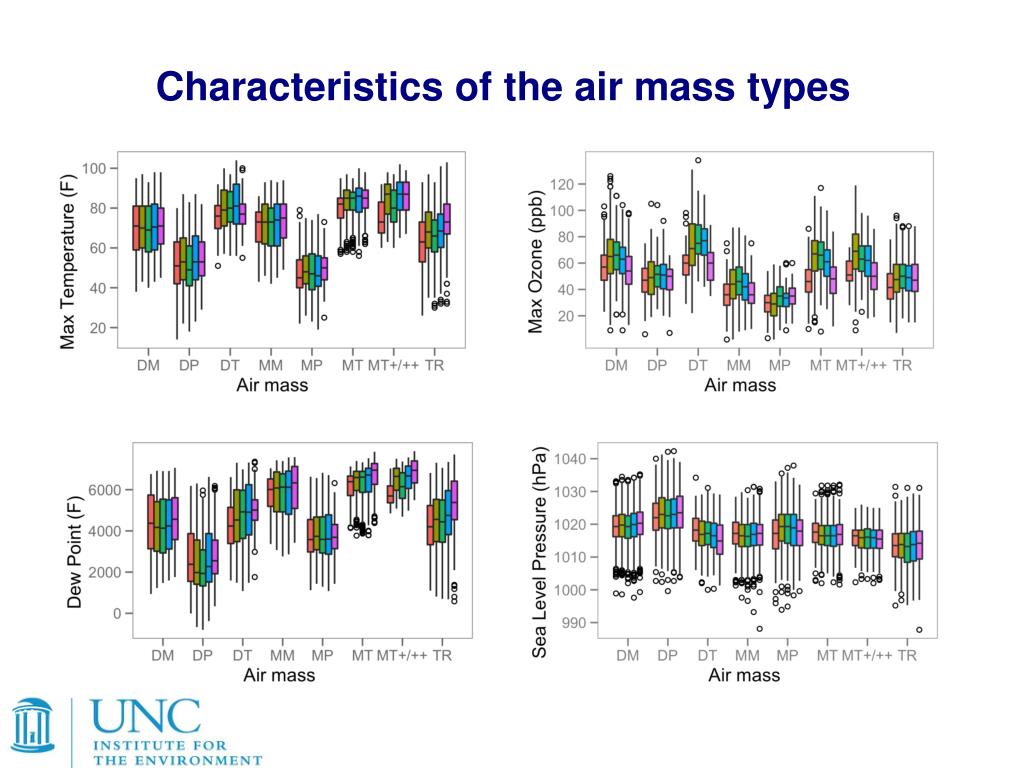 Characteristics of the air mass types

Max Temperature (F)
100
80
60
40
20
DM DP DT MM MP MT MT+/++ TR
Air mass

Max Ozone (ppb)
120
100
80
60
40
20
DM DP DT MM MP MT MT+/++ TR
Air mass

Dew Point (F)
6000
4000
2000
0
DM DP DT MM MP MT MT+/++ TR
Air mass

Sea Level Pressure (hPa)
1040
1030
1020
1010
1000
990
DM DP DT MM MP MT MT+/++ TR
Air mass

UNC
INSTITUTE FOR
THE ENVIRONMENT